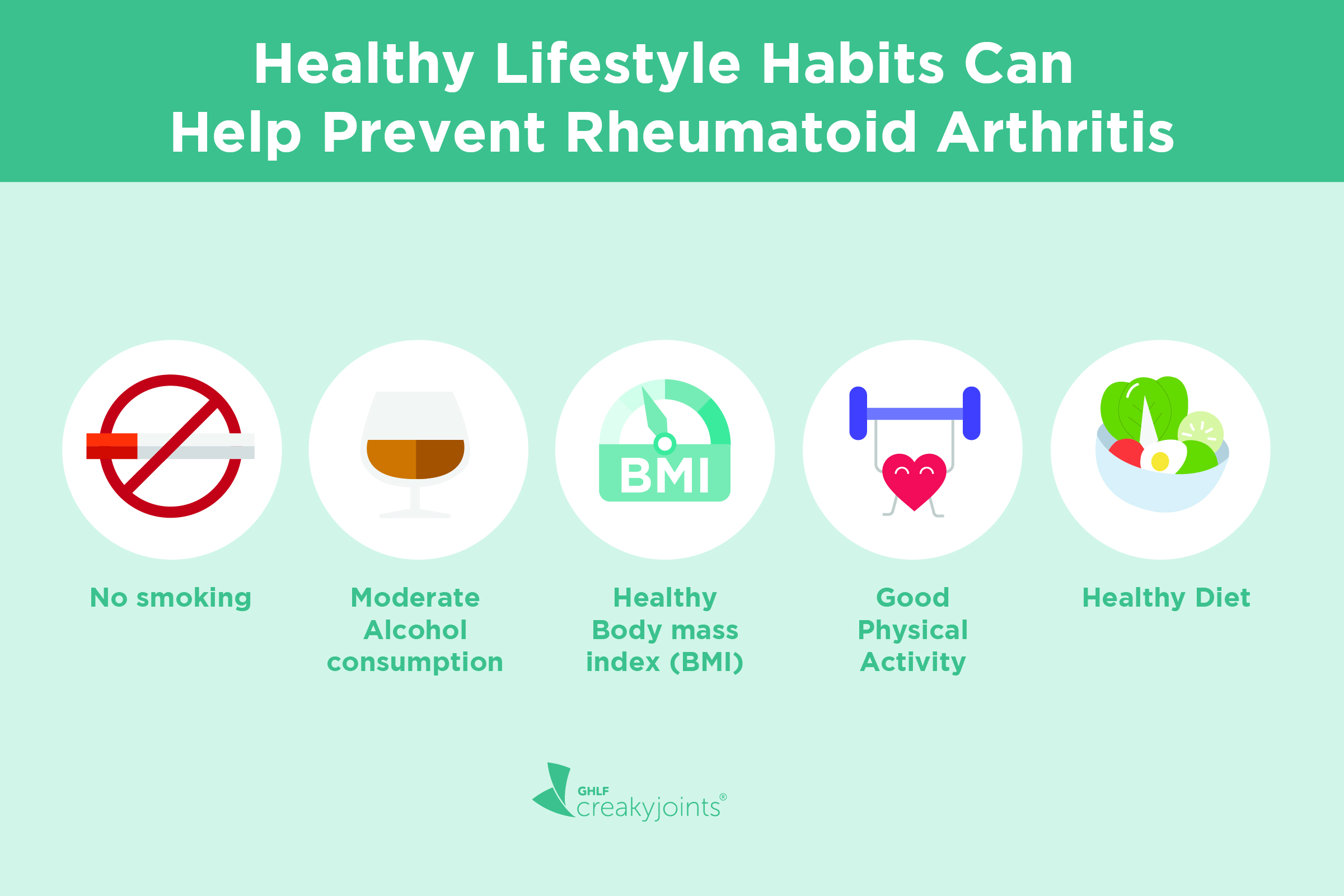 Healthy Lifestyle Habits Can Help Prevent Rheumatoid Arthritis

BMI

No smoking

Moderate Alcohol consumption

Healthy Body mass index (BMI)

Good Physical Activity

Healthy Diet

GHLF creakyjoints®